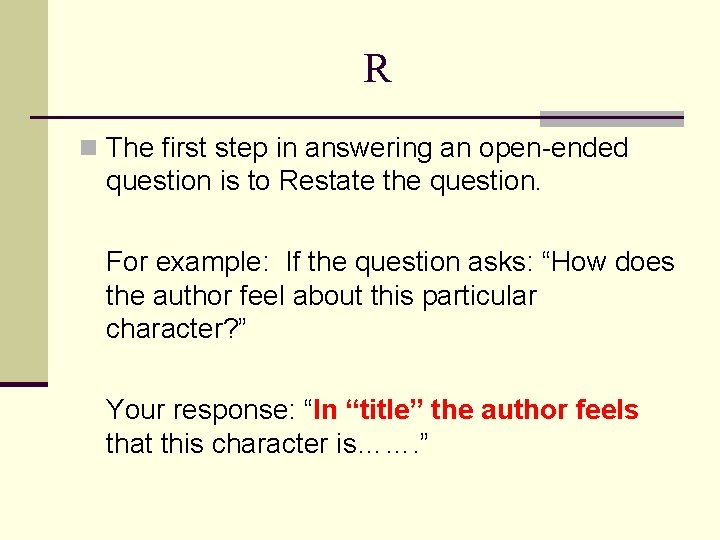 R

The first step in answering an open-ended question is to Restate the question.

For example: If the question asks: “How does the author feel about this particular character?”

Your response: “In “title” the author feels that this character is…….”